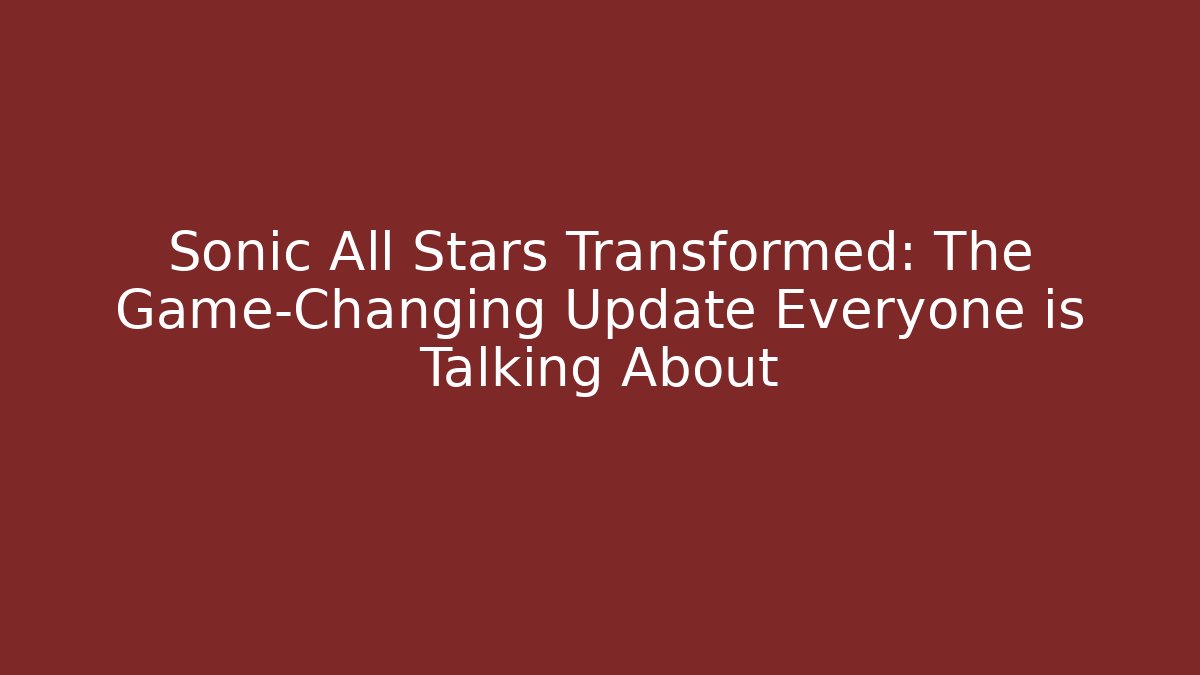 Sonic All Stars Transformed: The Game-Changing Update Everyone is Talking About